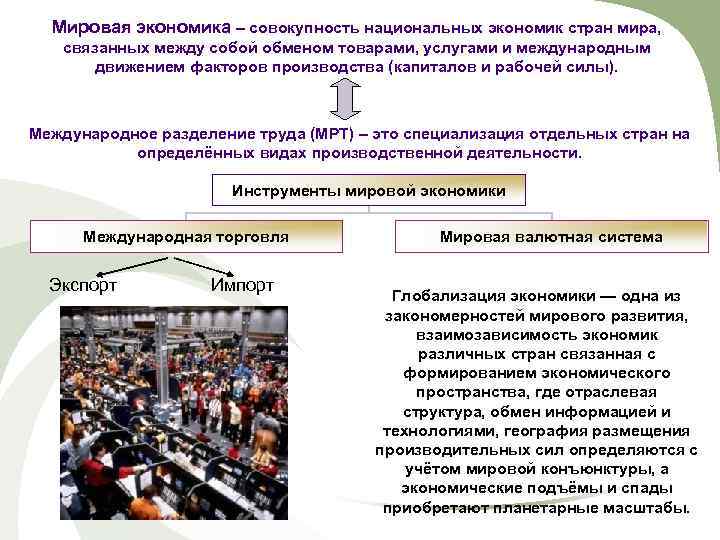 Мировая экономика – совокупность национальных экономик стран мира, связанных между собой обменом товарами, услугами и международным движением факторов производства (капиталов и рабочей силы).

Международное разделение труда (МРТ) – это специализация отдельных стран на определённых видах производственной деятельности.

Инструменты мировой экономики

Международная торговля

Мировая валютная система

Экспорт

Импорт

Глобализация экономики — одна из закономерностей мирового развития, взаимозависимость экономик различных стран связанная с формированием экономического пространства, где отраслевая структура, обмен информацией и технологиями, география размещения производительных сил определяются с учётом мировой конъюнктуры, а экономические подъёмы и спады приобретают планетарные масштабы.